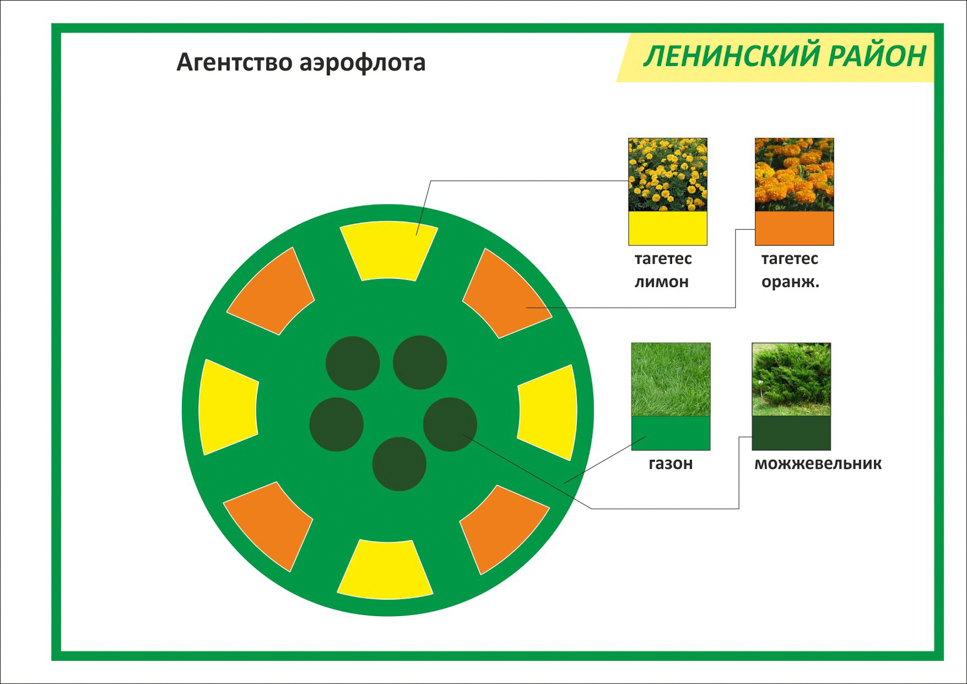 Агентство аэрофлота

ЛЕНИНСКИЙ РАЙОН

тагетес лимон

тагетес оранж.

газон

можжевельник